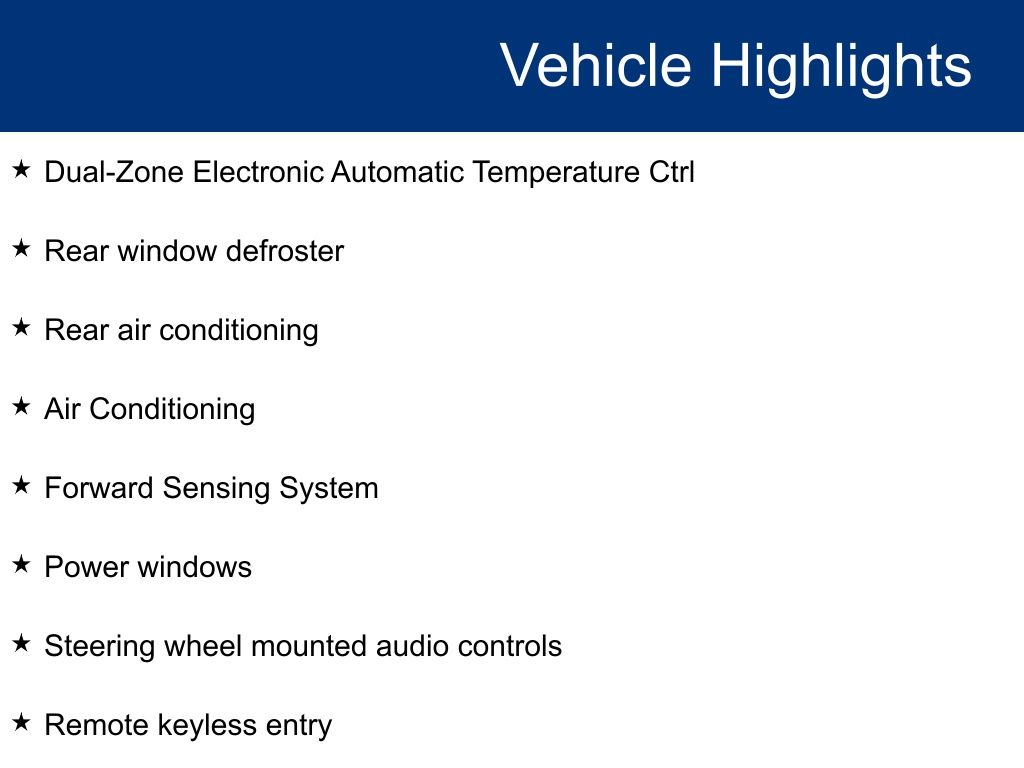 Vehicle Highlights

★ Dual-Zone Electronic Automatic Temperature Ctrl

★ Rear window defroster

★ Rear air conditioning

★ Air Conditioning

★ Forward Sensing System

★ Power windows

★ Steering wheel mounted audio controls

★ Remote keyless entry